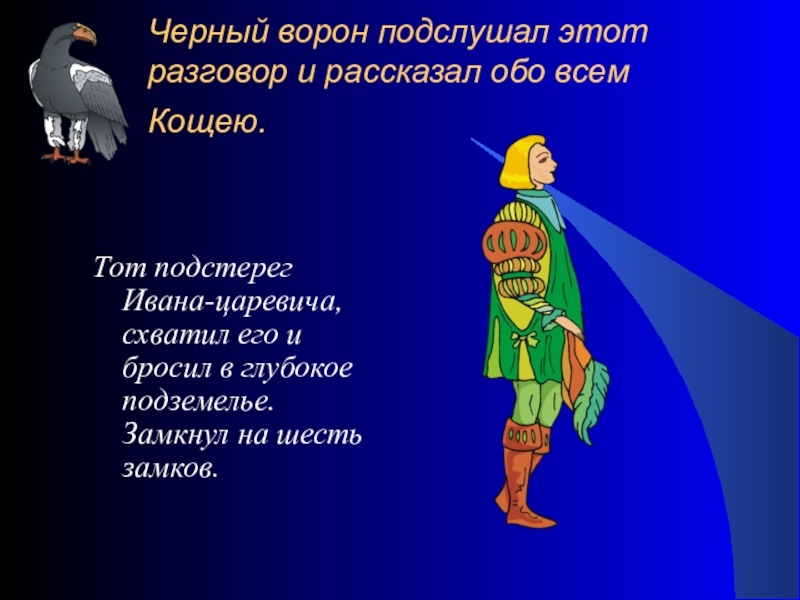 Черный ворон подслушал этот разговор и рассказал обо всем Кощею.

Тот подстерег Ивана-царевича, схватил его и бросил в глубокое подземелье. Замкнул на шесть замков.